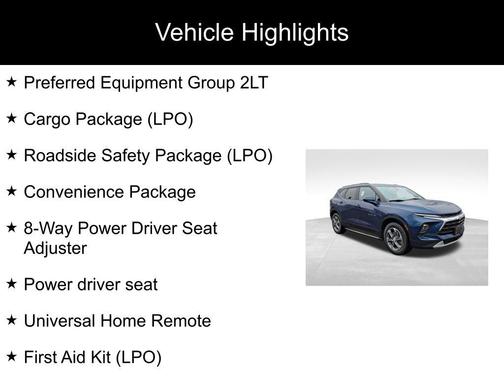 Vehicle Highlights

★ Preferred Equipment Group 2LT

★ Cargo Package (LPO)

★ Roadside Safety Package (LPO)

★ Convenience Package

★ 8-Way Power Driver Seat Adjuster

★ Power driver seat

★ Universal Home Remote

★ First Aid Kit (LPO)